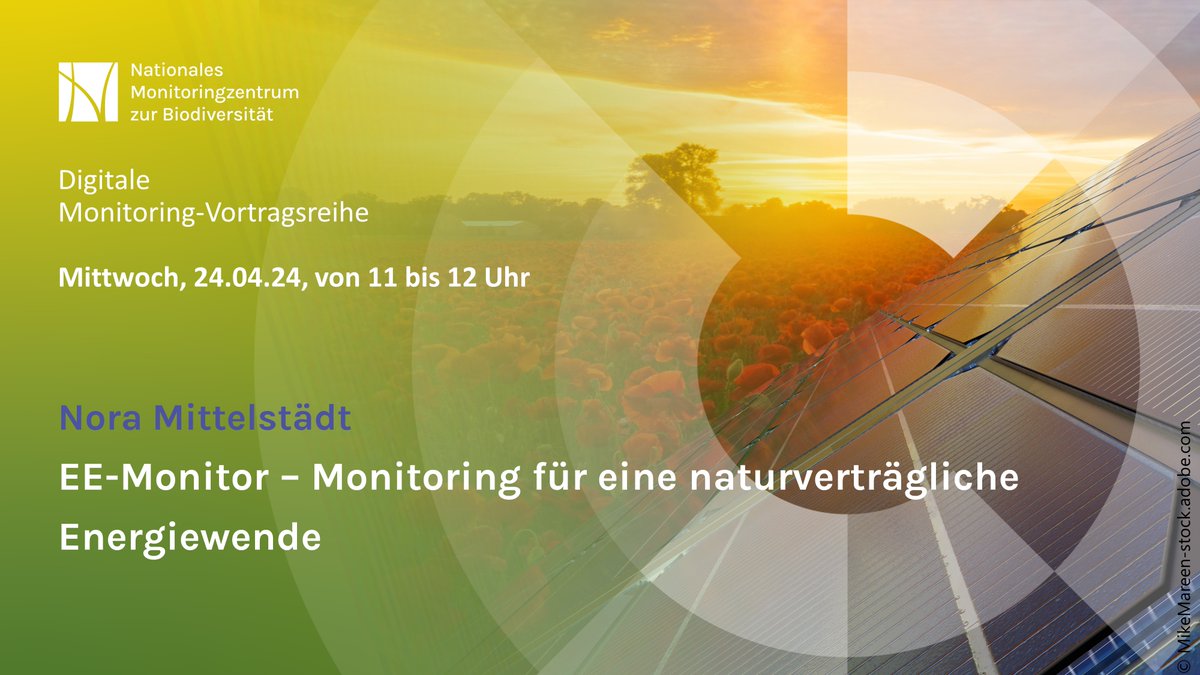 Nationales Monitoringzentrum zur Biodiversität

Digitale
Monitoring-Vortragsreihe

Mittwoch, 24.04.24, von 11 bis 12 Uhr

Nora Mittelstädt

EE-Monitor – Monitoring für eine naturverträgliche Energiewende

© MikeMareen-stock.adobe.com